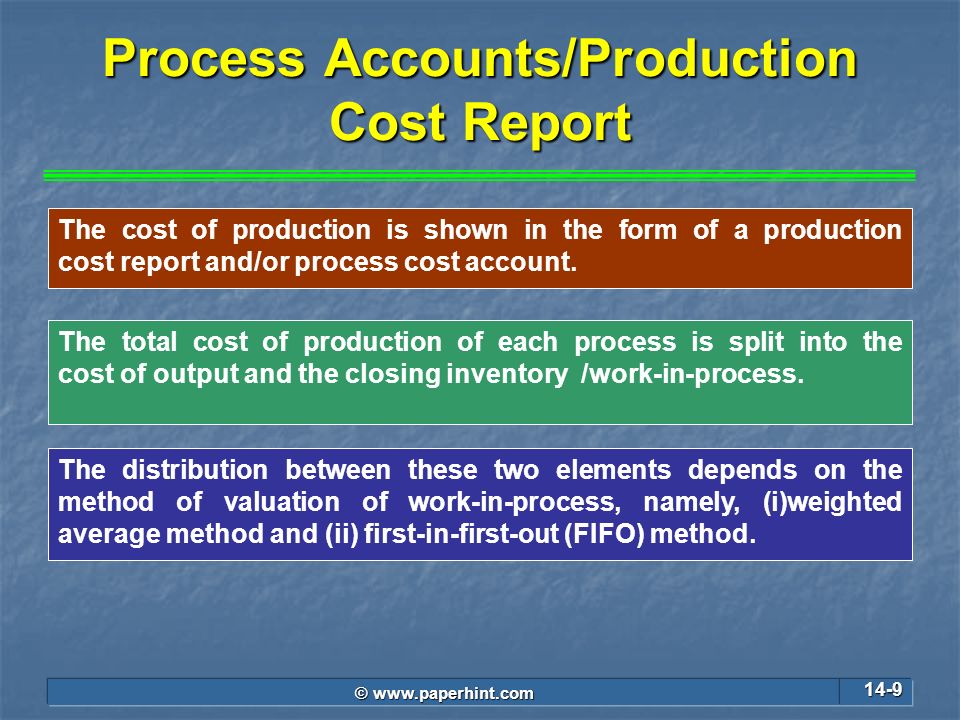 Process Accounts/Production Cost Report

The cost of production is shown in the form of a production cost report and/or process cost account.

The total cost of production of each process is split into the cost of output and the closing inventory /work-in-process.

The distribution between these two elements depends on the method of valuation of work-in-process, namely, (i)weighted average method and (ii) first-in-first-out (FIFO) method.

© www.paperhint.com

14-9